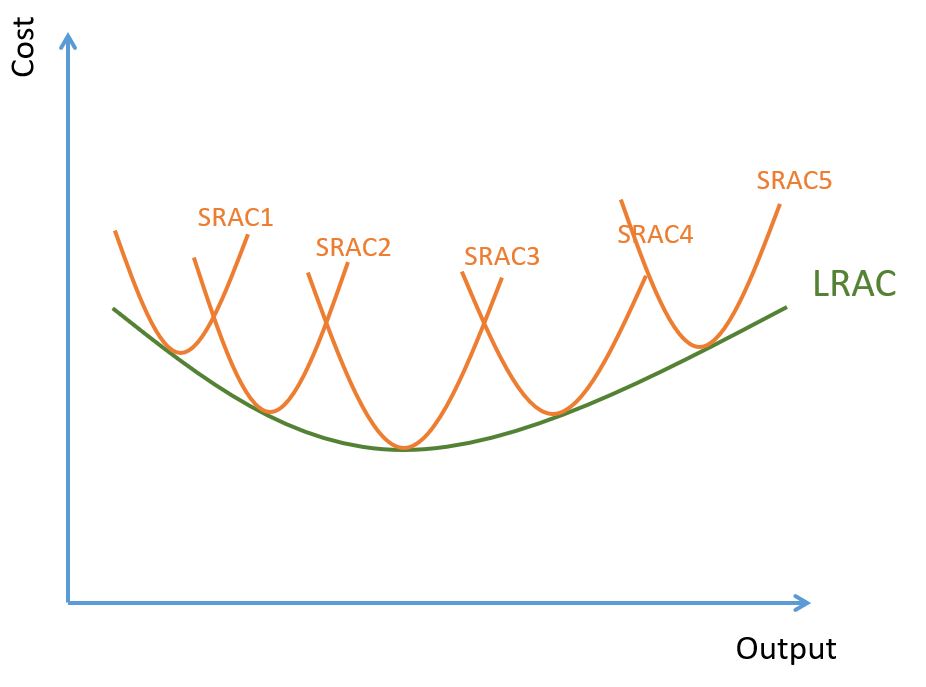 Cost

SRAC1
SRAC2
SRAC3
SRAC4
SRAC5
LRAC

Output